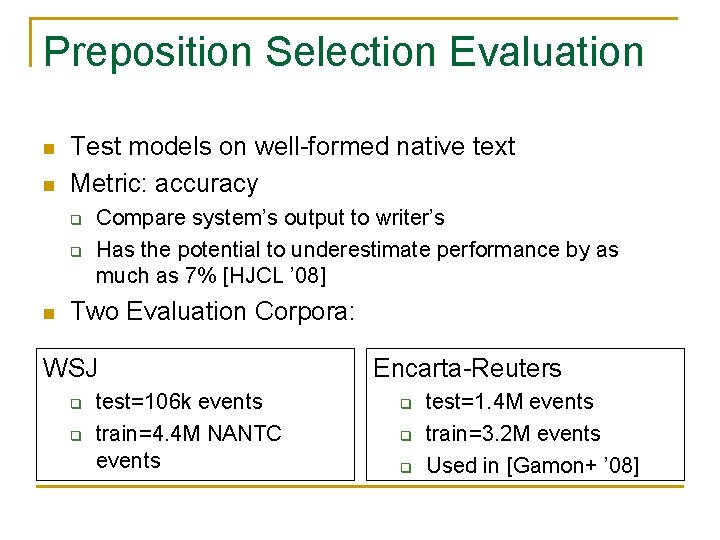 Preposition Selection Evaluation

- Test models on well-formed native text
- Metric: accuracy
  - Compare system's output to writer's
  - Has the potential to underestimate performance by as much as 7% [HJCL '08]
- Two Evaluation Corpora:

WSJ
- test=106k events
- train=4.4M NANTC events

Encarta-Reuters
- test=1.4M events
- train=3.2M events
- Used in [Gamon+ '08]